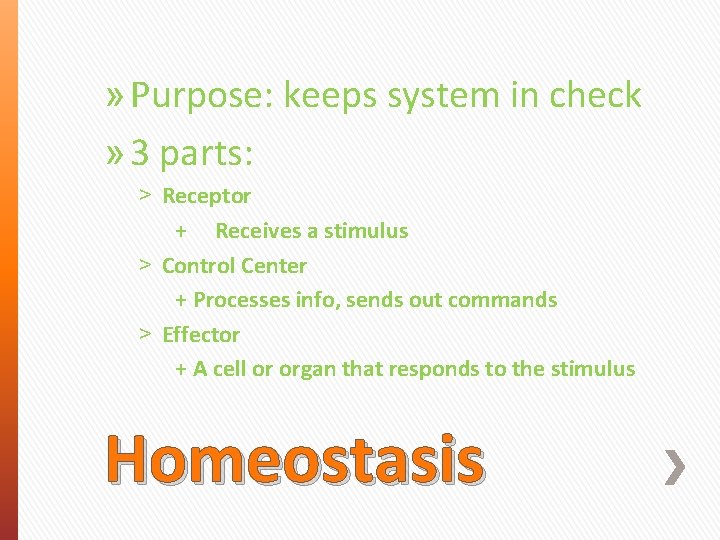 » Purpose: keeps system in check
» 3 parts:
> Receptor
+ Receives a stimulus
> Control Center
+ Processes info, sends out commands
> Effector
+ A cell or organ that responds to the stimulus

Homeostasis